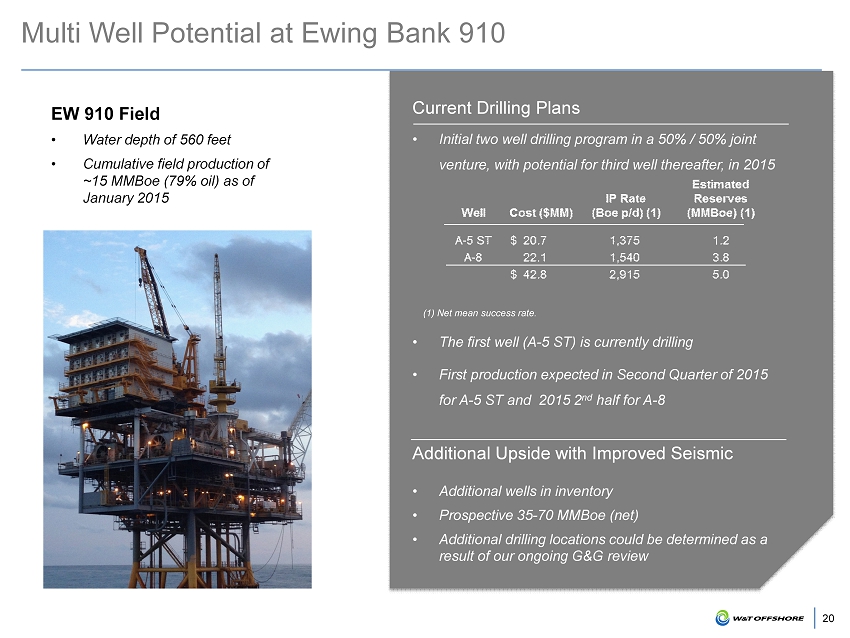 Multi Well Potential at Ewing Bank 910

EW 910 Field

• Water depth of 560 feet

• Cumulative field production of ~15 MMBoe (79% oil) as of January 2015

Current Drilling Plans

• Initial two well drilling program in a 50% / 50% joint venture, with potential for third well thereafter, in 2015

| Well | Cost ($MM) | IP Rate (Boe p/d) (1) | Estimated Reserves (MMBoe) (1) |
|---|---|---|---|
| A-5 ST | $ 20.7 | 1,375 | 1.2 |
| A-8 | 22.1 | 1,540 | 3.8 |
| | $ 42.8 | 2,915 | 5.0 |

(1) Net mean success rate.

• The first well (A-5 ST) is currently drilling

• First production expected in Second Quarter of 2015 for A-5 ST and 2015 2$^{nd}$ half for A-8

Additional Upside with Improved Seismic

• Additional wells in inventory

• Prospective 35-70 MMBoe (net)

• Additional drilling locations could be determined as a result of our ongoing G&G review

W&T OFFSHORE

20